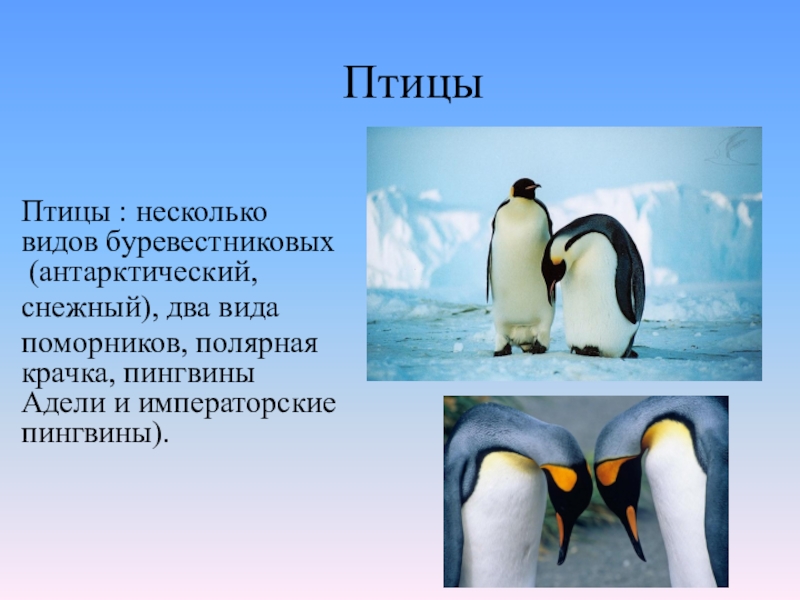 Птицы

Птицы : несколько видов буревестниковых (антарктический, снежный), два вида поморников, полярная крачка, пингвины Адели и императорские пингвины).